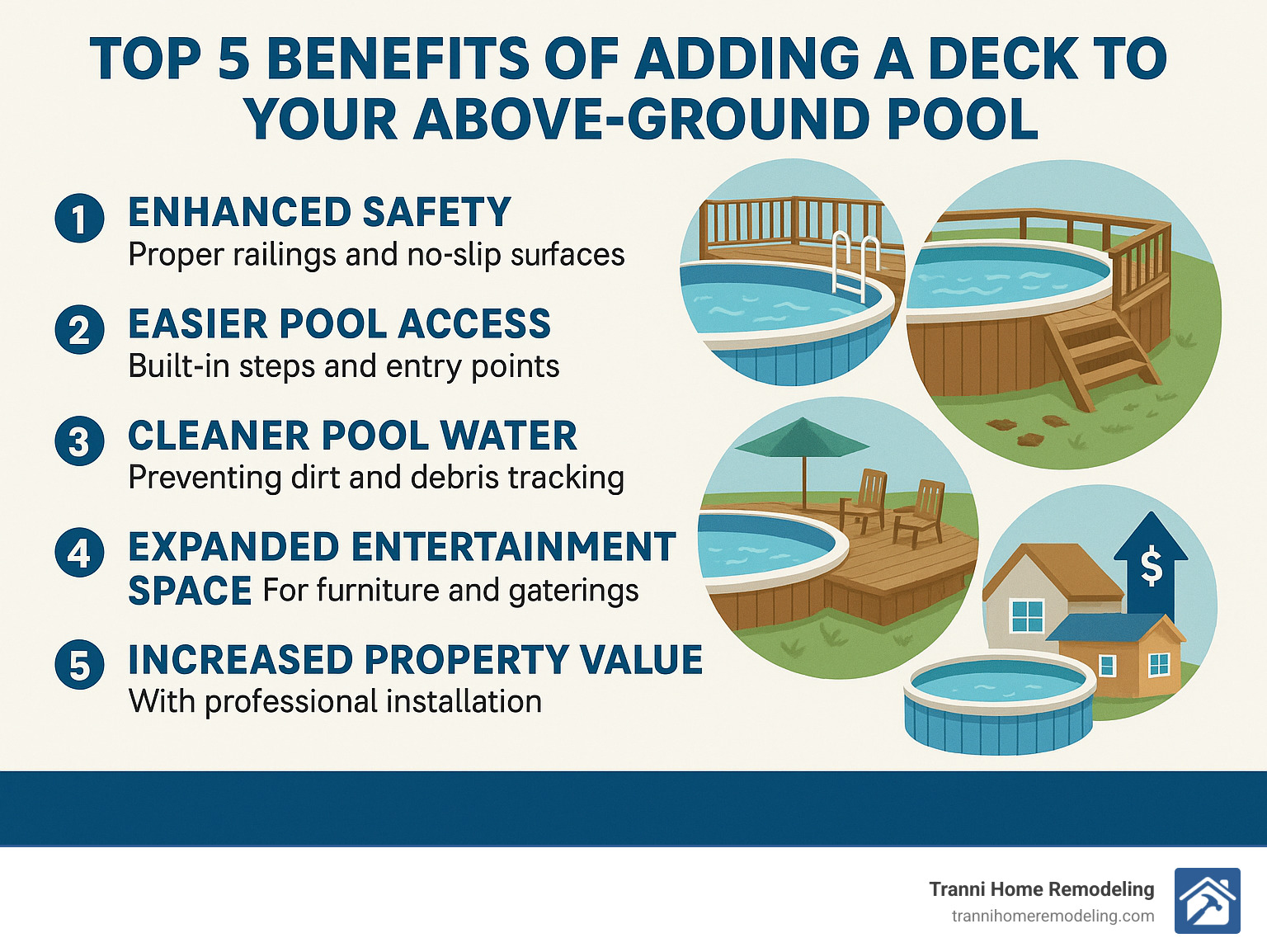 TOP 5 BENEFITS OF ADDING A DECK TO YOUR ABOVE-GROUND POOL

1 ENHANCED SAFETY
Proper railings and no-slip surfaces

2 EASIER POOL ACCESS
Built-in steps and entry points

3 CLEANER POOL WATER
Preventing dirt and debris tracking

4 EXPANDED ENTERTAINMENT SPACE For furniture and gaterings

5 INCREASED PROPERTY VALUE
With professional installation

$

Tranni Home Remodeling
trannihomeremodeling.com